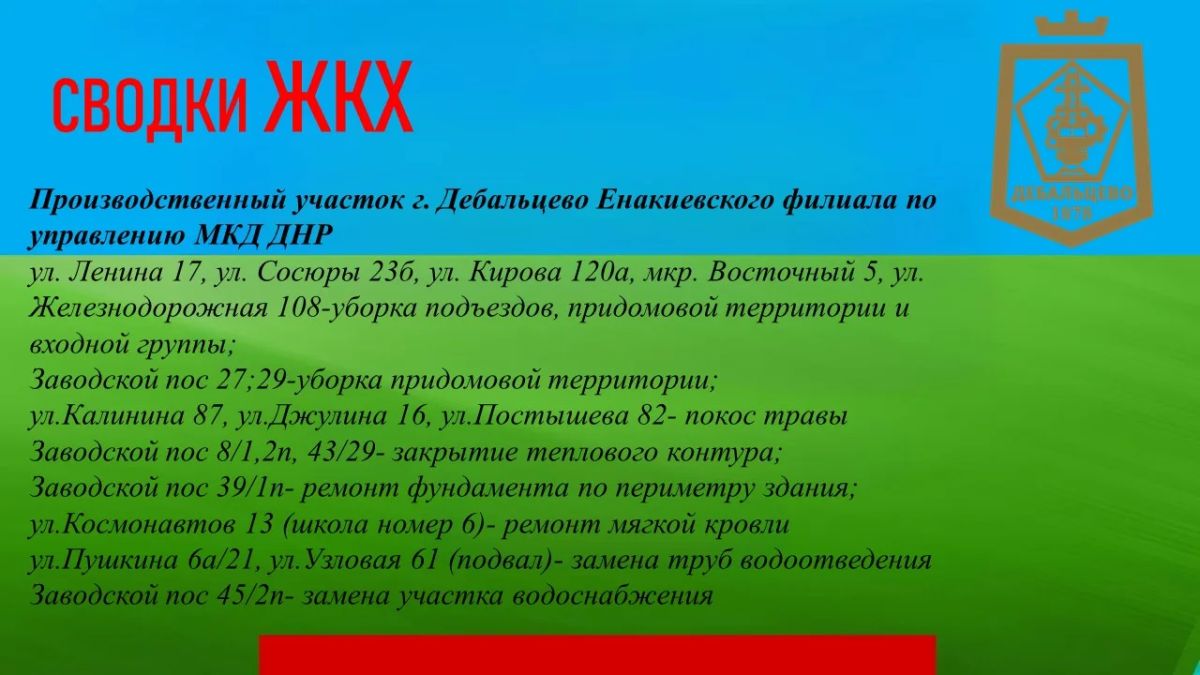 СВОДКИ ЖКХ

ДЕБАЛЬЦЕВО
1878

Производственный участок г. Дебальцево Енакиевского филиала по управлению МКД ДНР
ул. Ленина 17, ул. Сосюры 23б, ул. Кирова 120а, мкр. Восточный 5, ул. Железнодорожная 108-уборка подъездов, придомовой территории и входной группы;
Заводской пос 27;29-уборка придомовой территории;
ул.Калинина 87, ул.Джулина 16, ул.Постышева 82- покос травы
Заводской пос 8/1,2п, 43/29- закрытие теплового контура;
Заводской пос 39/1п- ремонт фундамента по периметру здания;
ул.Космонавтов 13 (школа номер 6)- ремонт мягкой кровли
ул.Пушкина 6а/21, ул.Узловая 61 (подвал)- замена труб водоотведения
Заводской пос 45/2п- замена участка водоснабжения